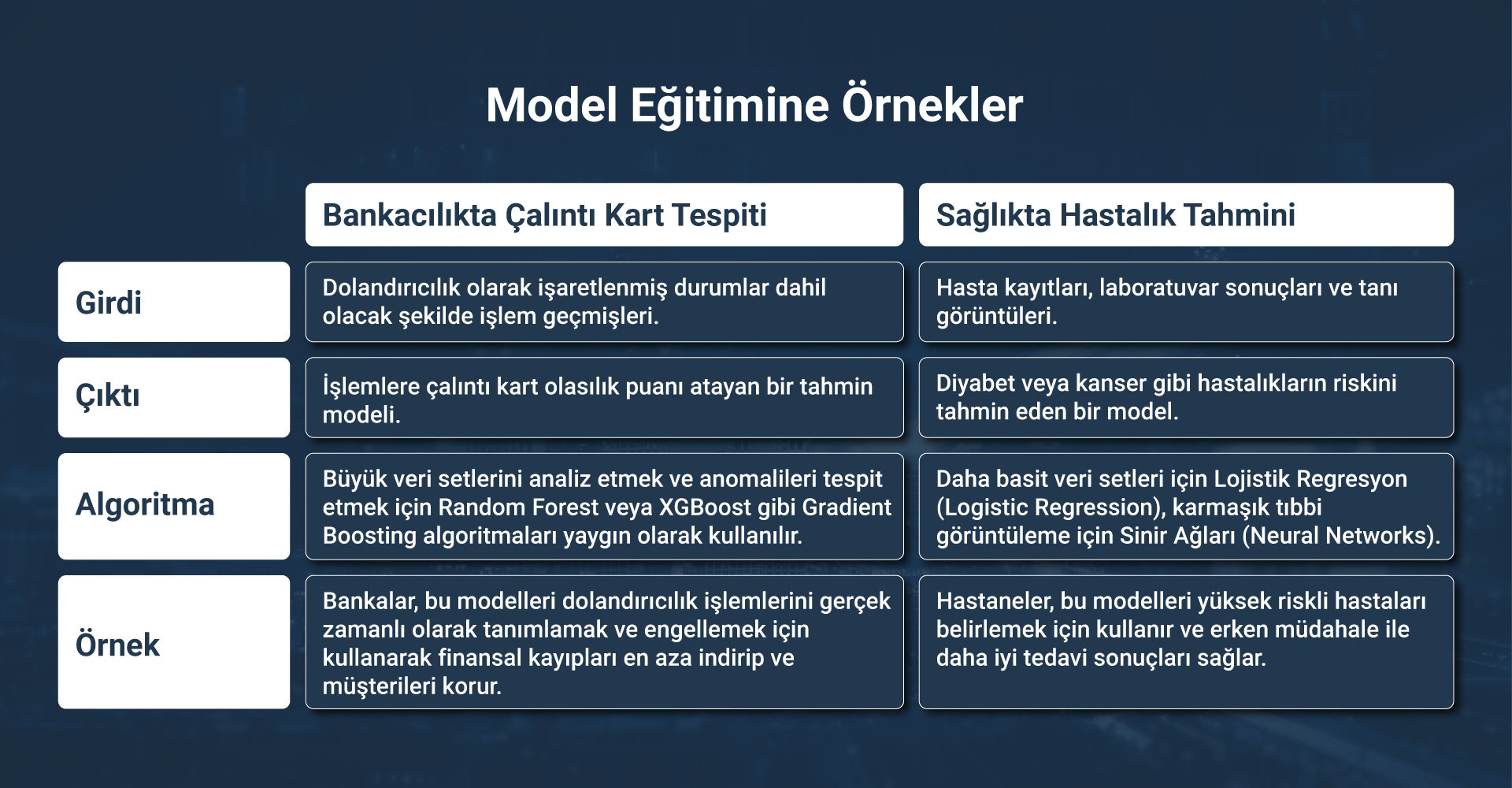 Model Eğitimine Örnekler

| | Bankacılıkta Çalıntı Kart Tespiti | Sağlıkta Hastalık Tahmini |
|---|---|---|
| Girdi | Dolandırıcılık olarak işaretlenmiş durumlar dahil olacak şekilde işlem geçmişleri. | Hasta kayıtları, laboratuvar sonuçları ve tanı görüntüleri. |
| Çıktı | İşlemlere çalıntı kart olasılık puanı atayan bir tahmin modeli. | Diyabet veya kanser gibi hastalıkların riskini tahmin eden bir model. |
| Algoritma | Büyük veri setlerini analiz etmek ve anomalileri tespit etmek için Random Forest veya XGBoost gibi Gradient Boosting algoritmaları yaygın olarak kullanılır. | Daha basit veri setleri için Lojistik Regresyon (Logistic Regression), karmaşık tıbbi görüntüleme için Sinir Ağları (Neural Networks). |
| Örnek | Bankalar, bu modelleri dolandırıcılık işlemlerini gerçek zamanlı olarak tanımlamak ve engellemek için kullanarak finansal kayıpları en aza indirip ve müşterileri korur. | Hastaneler, bu modelleri yüksek riskli hastaları belirlemek için kullanır ve erken müdahale ile daha iyi tedavi sonuçları sağlar. |